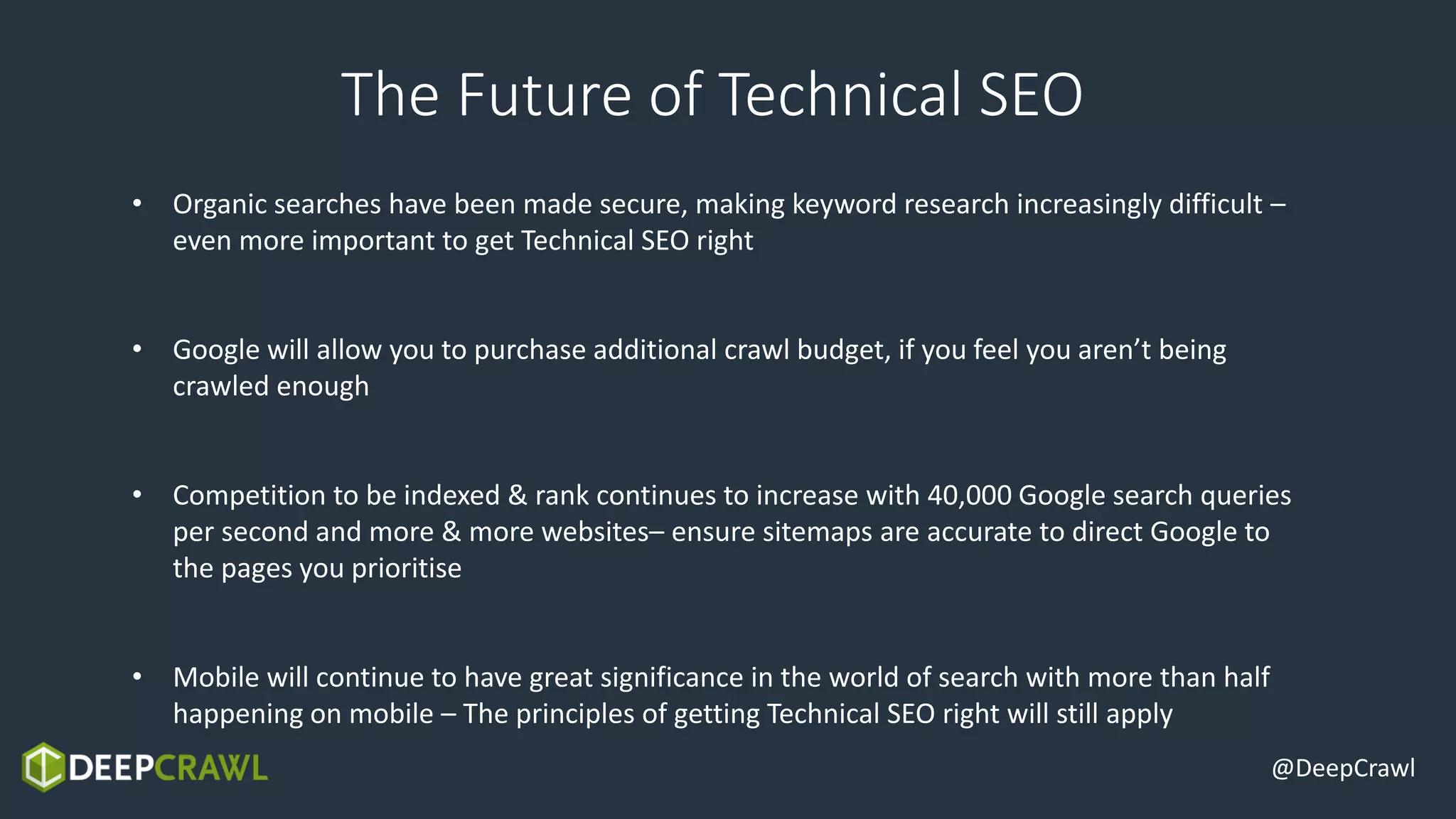 The Future of Technical SEO

• Organic searches have been made secure, making keyword research increasingly difficult – even more important to get Technical SEO right

• Google will allow you to purchase additional crawl budget, if you feel you aren't being crawled enough

• Competition to be indexed & rank continues to increase with 40,000 Google search queries per second and more & more websites– ensure sitemaps are accurate to direct Google to the pages you prioritise

• Mobile will continue to have great significance in the world of search with more than half happening on mobile – The principles of getting Technical SEO right will still apply

DEEPCRAWL

@DeepCrawl